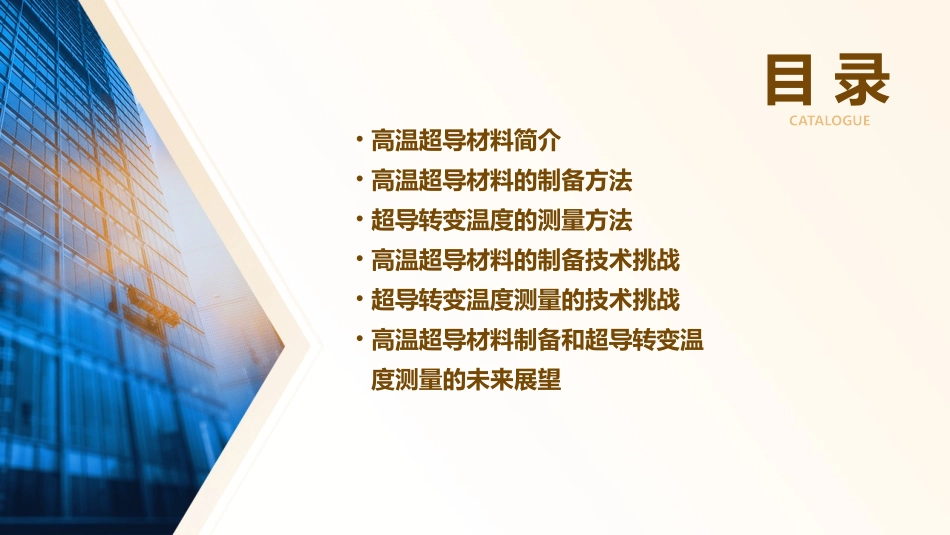 目录
CATALOGUE

• 高温超导材料简介
• 高温超导材料的制备方法
• 超导转变温度的测量方法
• 高温超导材料的制备技术挑战
• 超导转变温度测量的技术挑战
• 高温超导材料制备和超导转变温度测量的未来展望